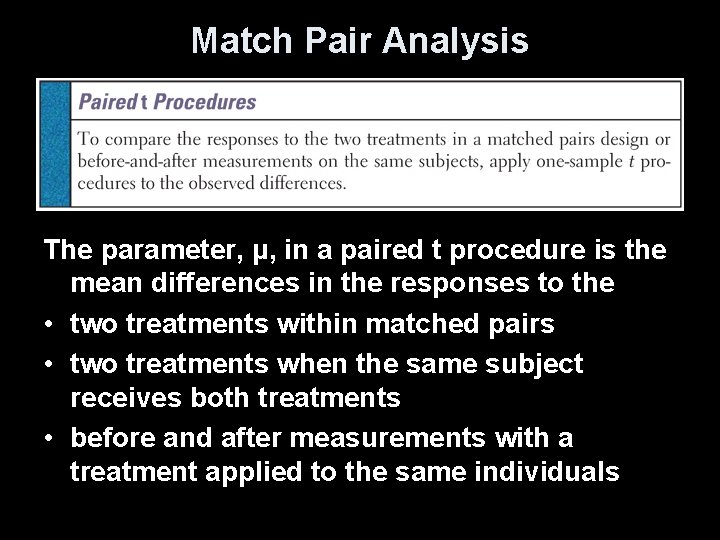 Match Pair Analysis

Paired t Procedures

To compare the responses to the two treatments in a matched pairs design or before-and-after measurements on the same subjects, apply one-sample $t$ procedures to the observed differences.

The parameter, μ, in a paired t procedure is the mean differences in the responses to the

• two treatments within matched pairs
• two treatments when the same subject receives both treatments
• before and after measurements with a treatment applied to the same individuals